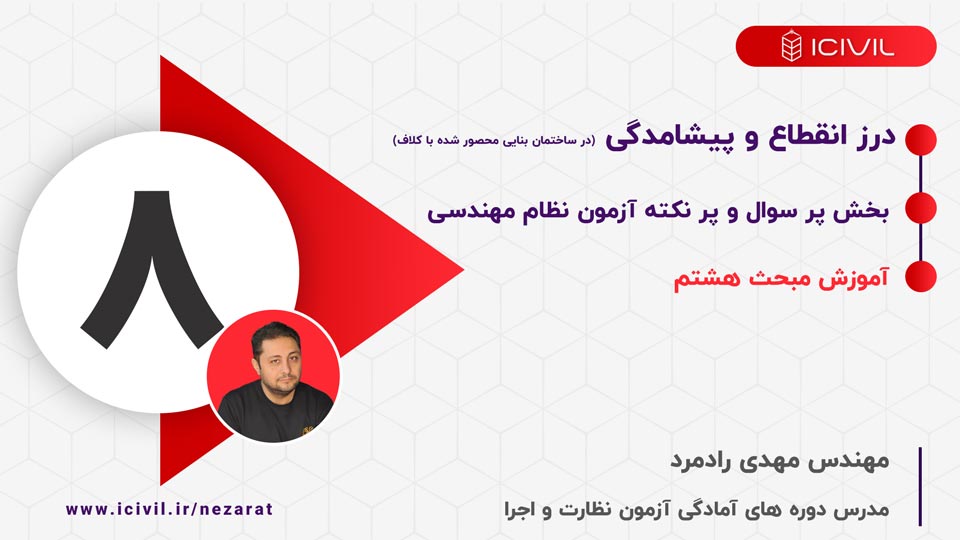 ICIVIL

درز انقطاع و پیشامدگی (در ساختمان بنایی محصور شده با کلاف)

بخش پر سوال و پر نکته آزمون نظام مهندسی

آموزش مبحث هشتم

۸

مهندس مهدی رادمرد

مدرس دوره های آمادگی آزمون نظارت و اجرا

www.icivil.ir/nezarat